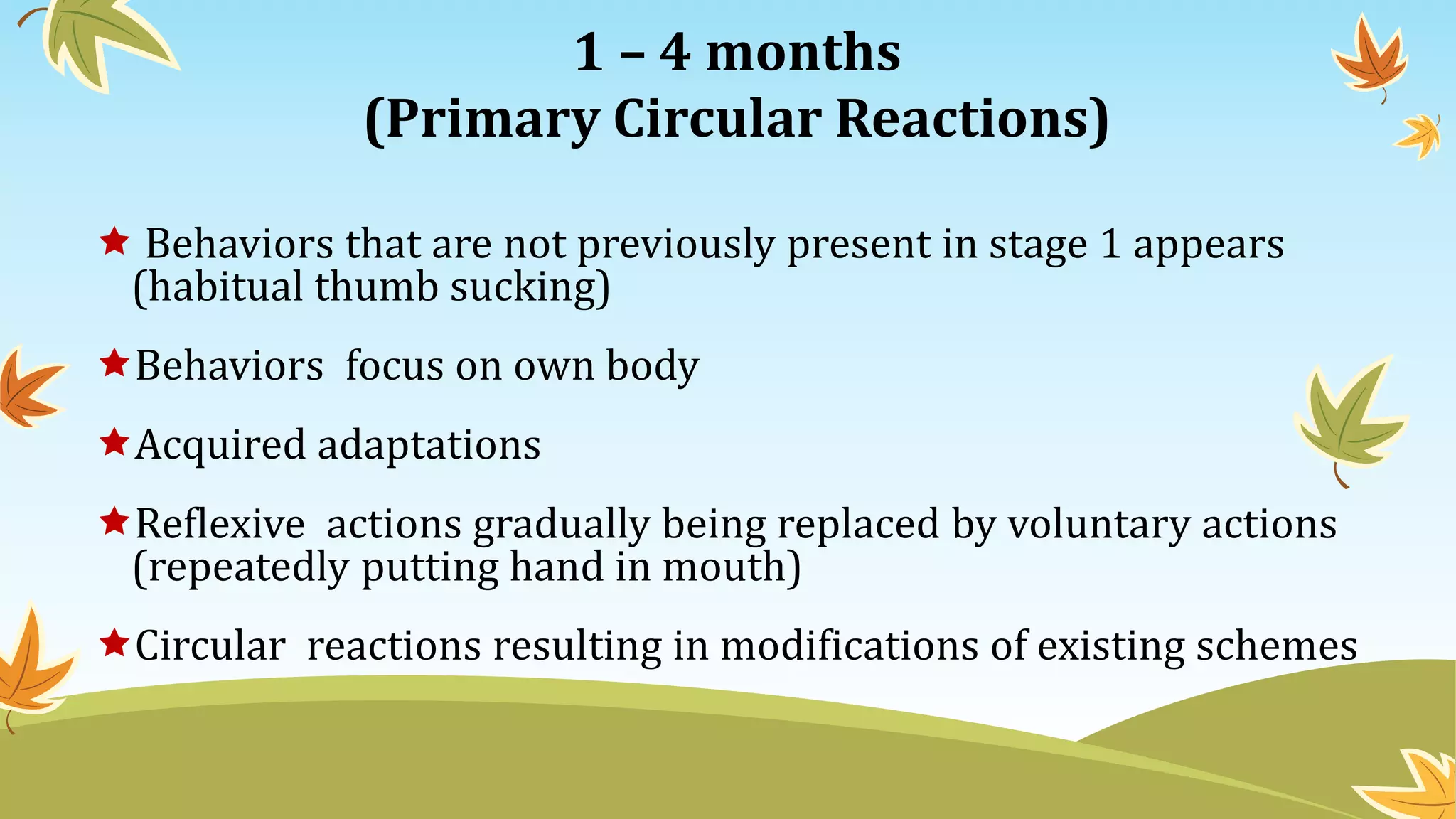 1 – 4 months
(Primary Circular Reactions)

★ Behaviors that are not previously present in stage 1 appears (habitual thumb sucking)

★ Behaviors focus on own body

★ Acquired adaptations

★ Reflexive actions gradually being replaced by voluntary actions (repeatedly putting hand in mouth)

★ Circular reactions resulting in modifications of existing schemes